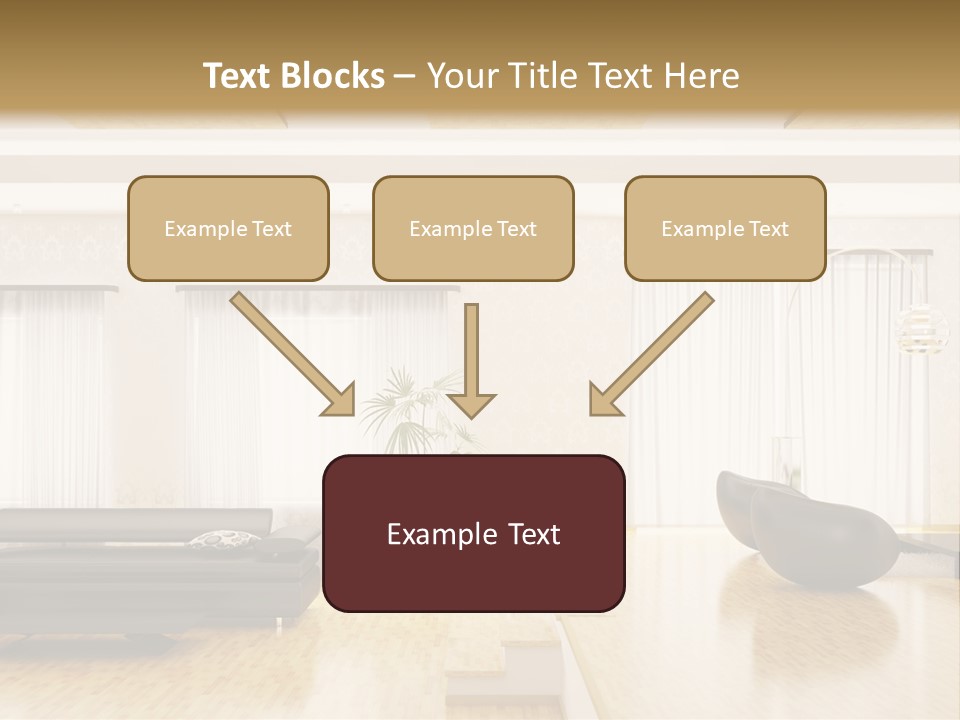 Text Blocks – Your Title Text Here

Example Text

Example Text

Example Text

Example Text